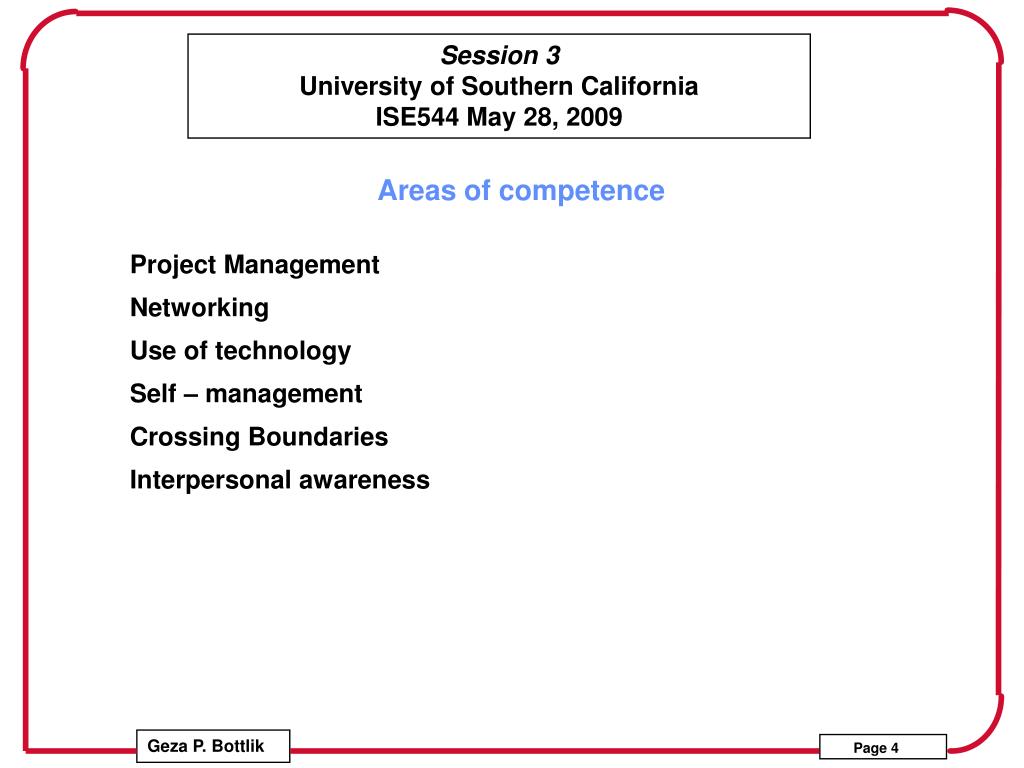 Session 3
University of Southern California
ISE544 May 28, 2009

Areas of competence

Project Management

Networking

Use of technology

Self – management

Crossing Boundaries

Interpersonal awareness

Geza P. Bottlik

Page 4